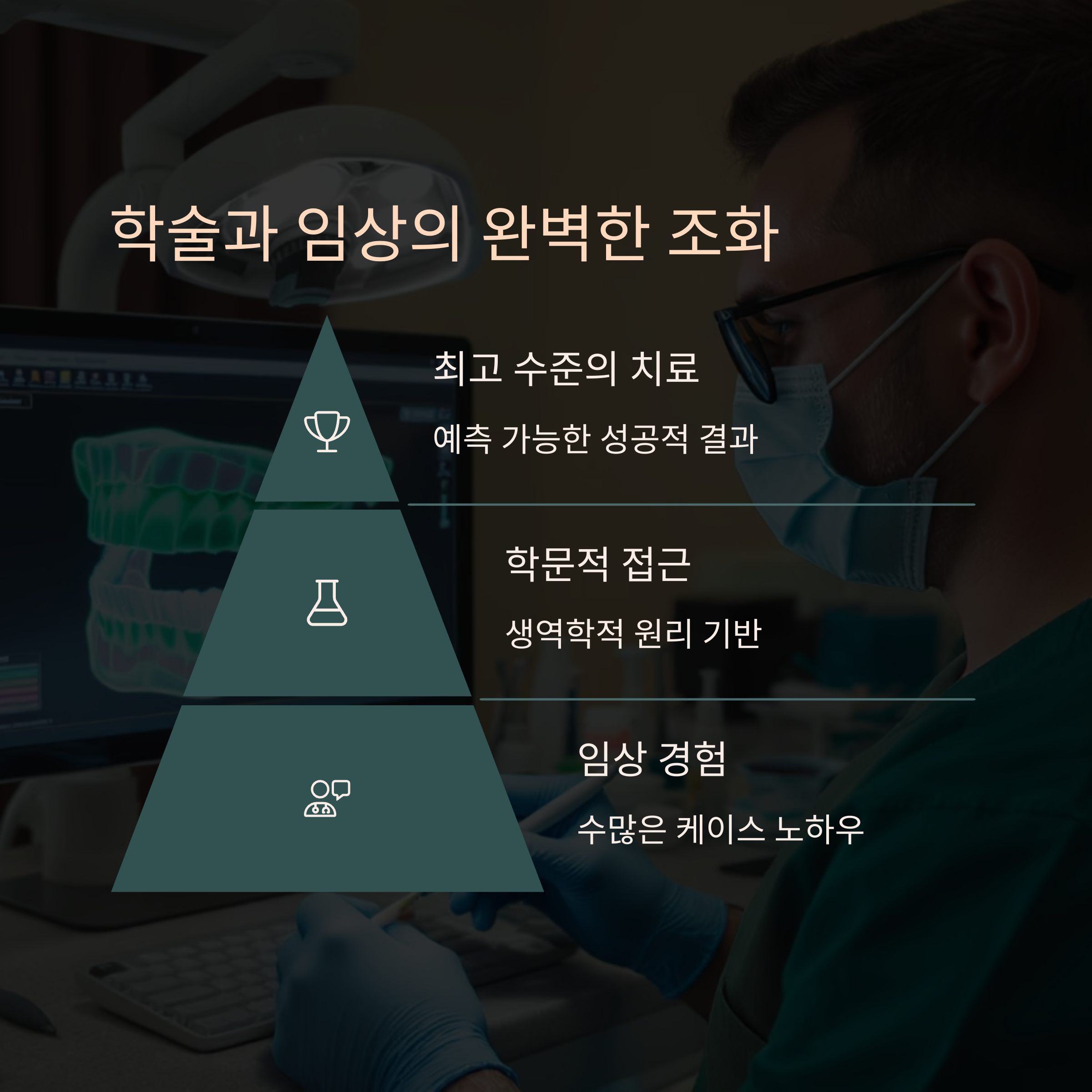 학술과 임상의 완벽한 조화

최고 수준의 치료

예측 가능한 성공적 결과

학문적 접근

생역학적 원리 기반

임상 경험

수많은 케이스 노하우